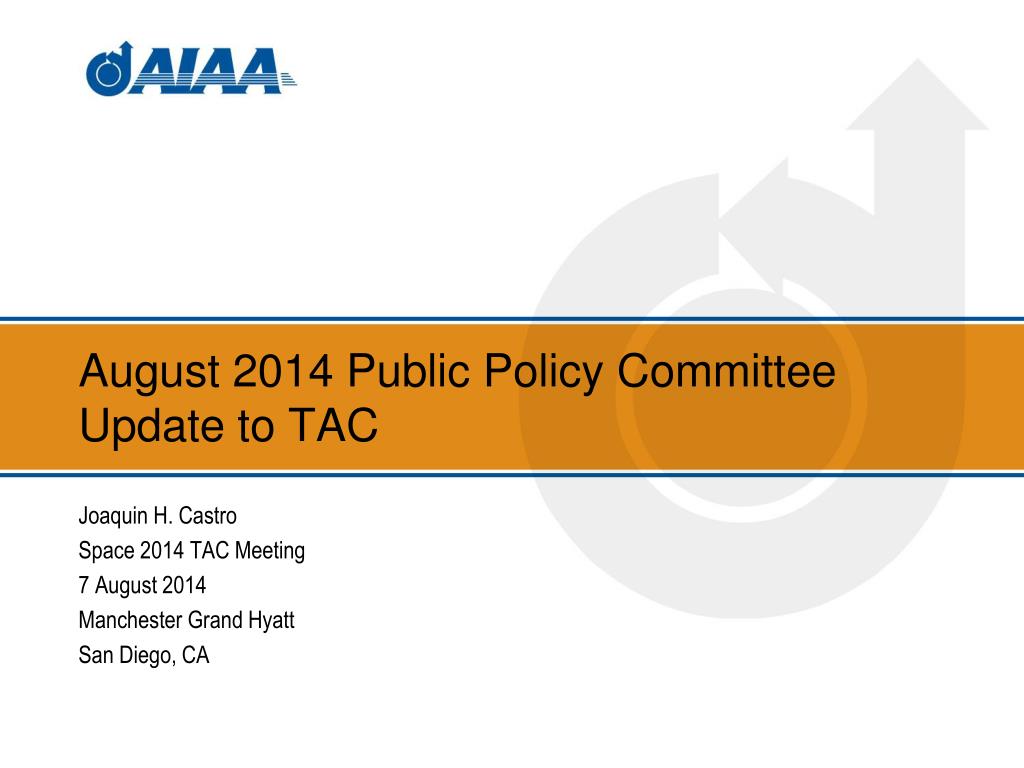 AIAA

August 2014 Public Policy Committee Update to TAC

Joaquin H. Castro
Space 2014 TAC Meeting
7 August 2014
Manchester Grand Hyatt
San Diego, CA